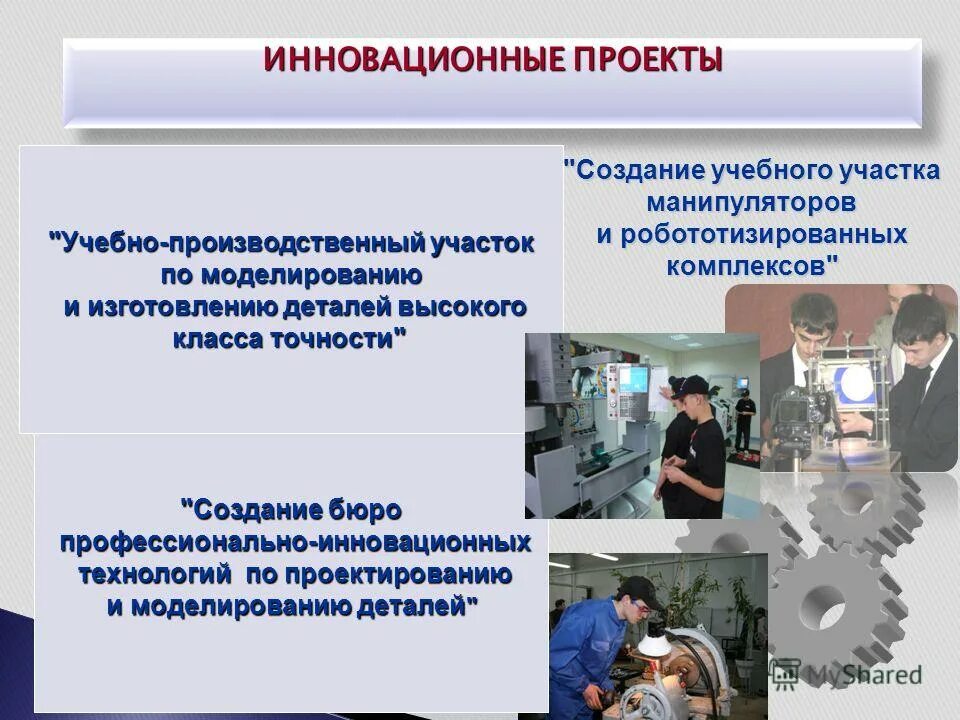 ИННОВАЦИОННЫЕ ПРОЕКТЫ

"Учебно-производственный участок по моделированию и изготовлению деталей высокого класса точности"

"Создание учебного участка манипуляторов и робототизированных комплексов"

"Создание бюро профессионально-инновационных технологий по проектированию и моделированию деталей"

MyShared